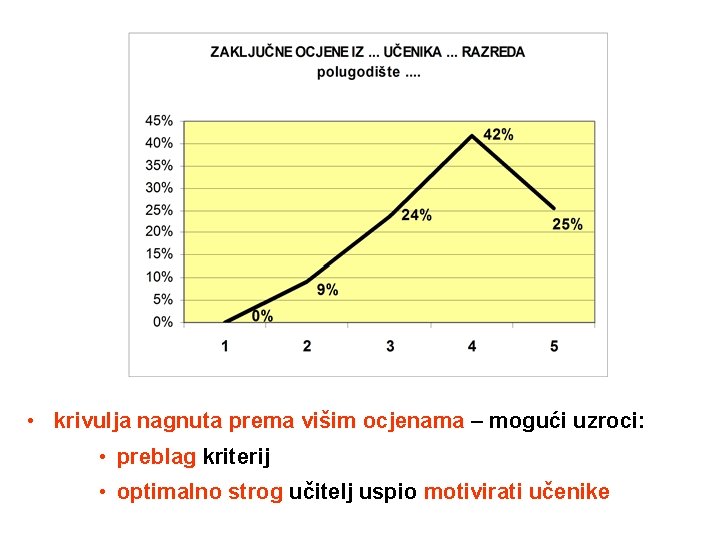 ZAKLJUČNE OCJENE IZ ... UČENIKA ... RAZREDA
polugodište ....

45%
40%
35%
30%
25%
20%
15%
10%
5%
0%

0%
9%
24%
42%
25%

1
2
3
4
5

• krivulja nagnuta prema višim ocjenama – mogući uzroci:

• preblag kriterij

• optimalno strog učitelj uspio motivirati učenike